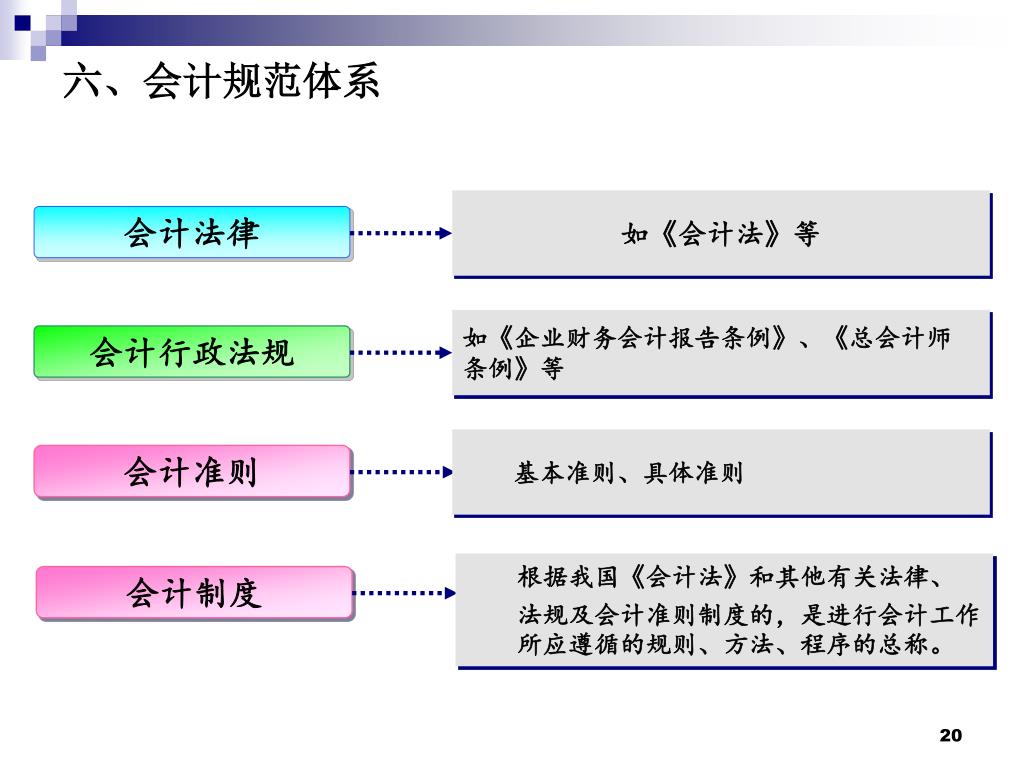 六、会计规范体系

会计法律

如《会计法》等

会计行政法规

如《企业财务会计报告条例》、《总会计师条例》等

会计准则

基本准则、具体准则

会计制度

根据我国《会计法》和其他有关法律、法规及会计准则制度的，是进行会计工作所应遵循的规则、方法、程序的总称。

20